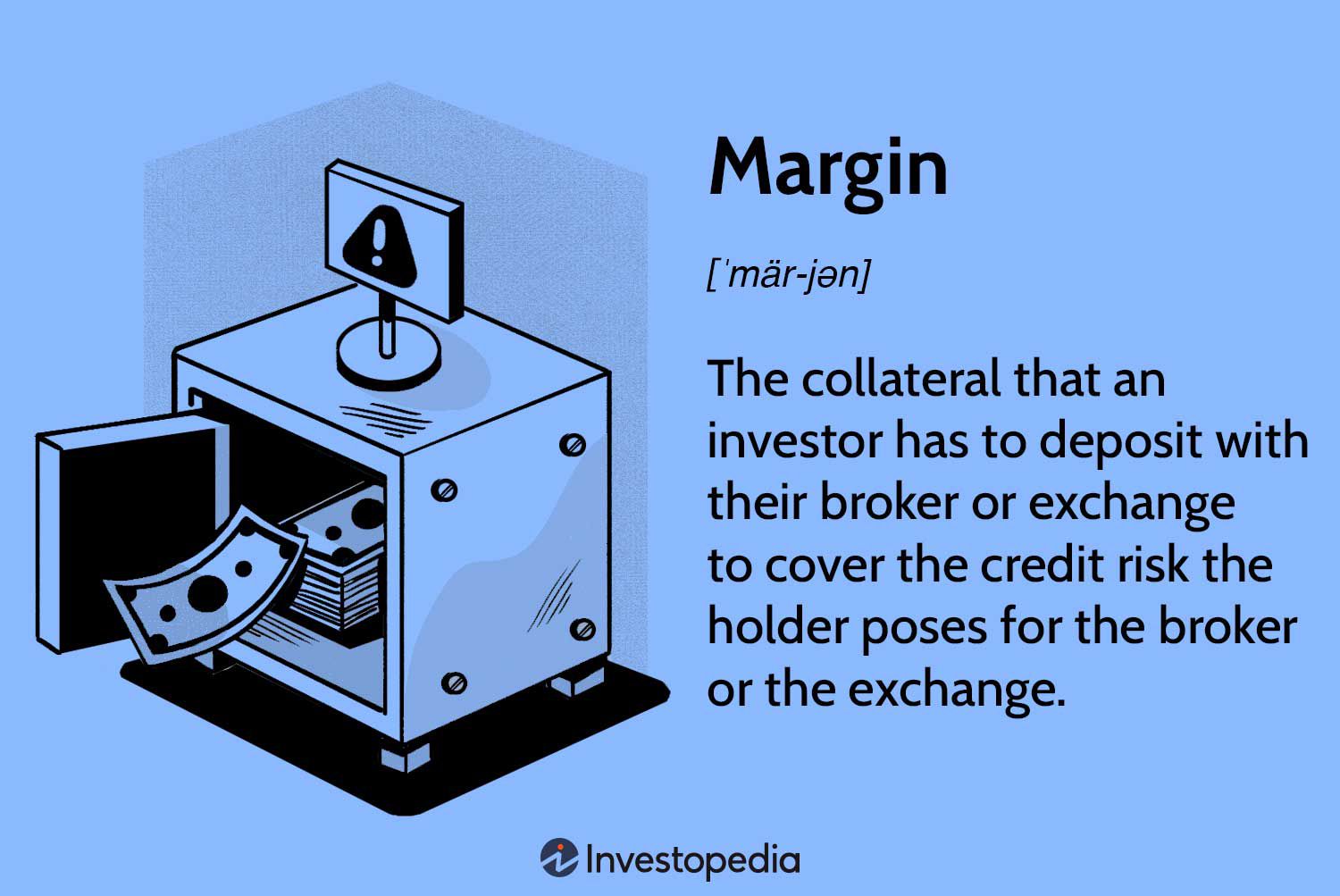 Margin

[ˈmär-jən]

The collateral that an investor has to deposit with their broker or exchange to cover the credit risk the holder poses for the broker or the exchange.

Investopedia